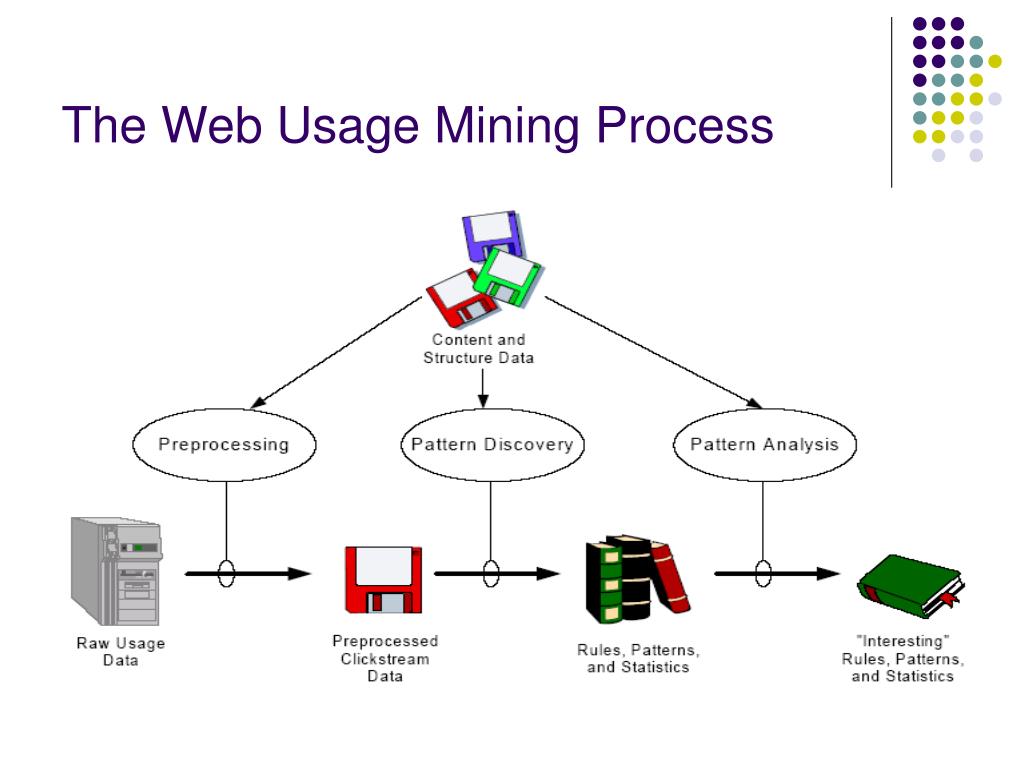 The Web Usage Mining Process

Content and Structure Data

Preprocessing

Pattern Discovery

Pattern Analysis

Raw Usage Data

Preprocessed Clickstream Data

Rules, Patterns, and Statistics

"Interesting" Rules, Patterns, and Statistics